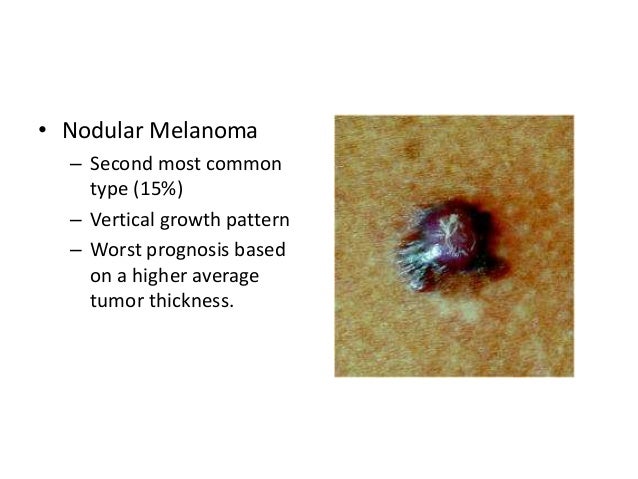 • Nodular Melanoma
– Second most common type (15%)
– Vertical growth pattern
– Worst prognosis based on a higher average tumor thickness.